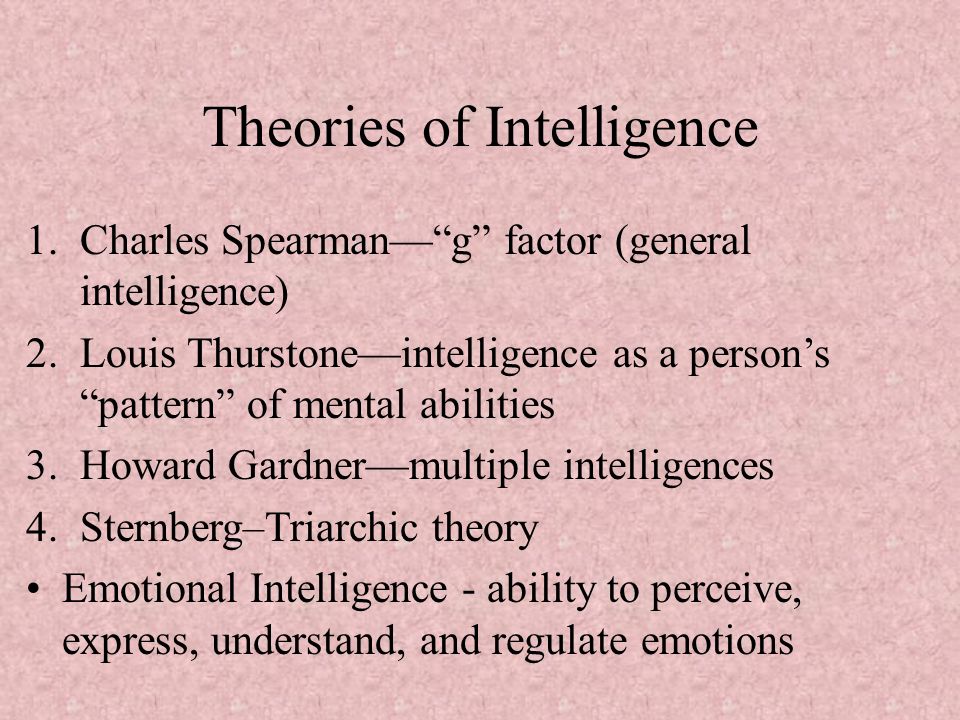 Theories of Intelligence

1. Charles Spearman—“g” factor (general intelligence)
2. Louis Thurstone—intelligence as a person’s “pattern” of mental abilities
3. Howard Gardner—multiple intelligences
4. Sternberg–Triarchic theory

• Emotional Intelligence - ability to perceive, express, understand, and regulate emotions